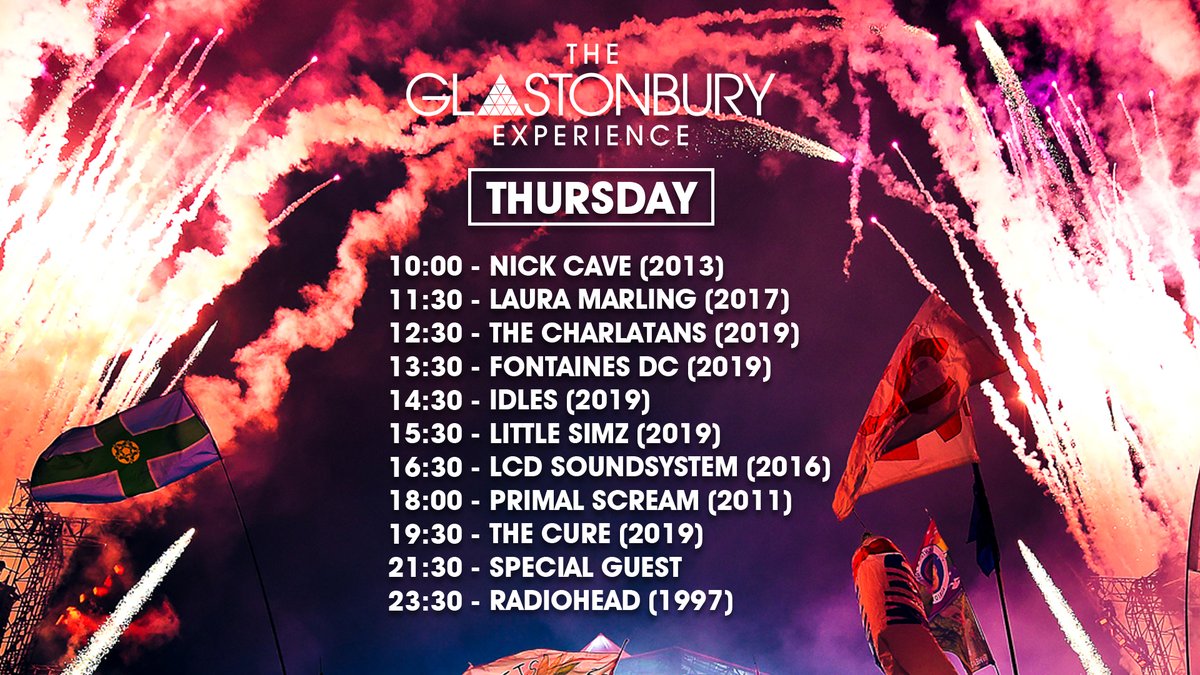 THE GLASTONBURY EXPERIENCE

THURSDAY

10:00 - NICK CAVE (2013)
11:30 - LAURA MARLING (2017)
12:30 - THE CHARLATANS (2019)
13:30 - FONTAINES DC (2019)
14:30 - IDLES (2019)
15:30 - LITTLE SIMZ (2019)
16:30 - LCD SOUNDSYSTEM (2016)
18:00 - PRIMAL SCREAM (2011)
19:30 - THE CURE (2019)
21:30 - SPECIAL GUEST
23:30 - RADIOHEAD (1997)